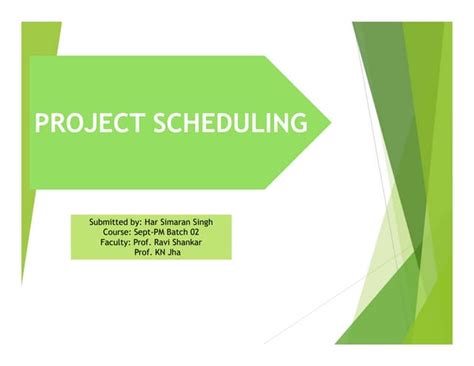 PROJECT SCHEDULING

Submitted by: Har Simaran Singh
Course: Sept-PM Batch 02
Faculty: Prof. Ravi Shankar
Prof. KN Jha